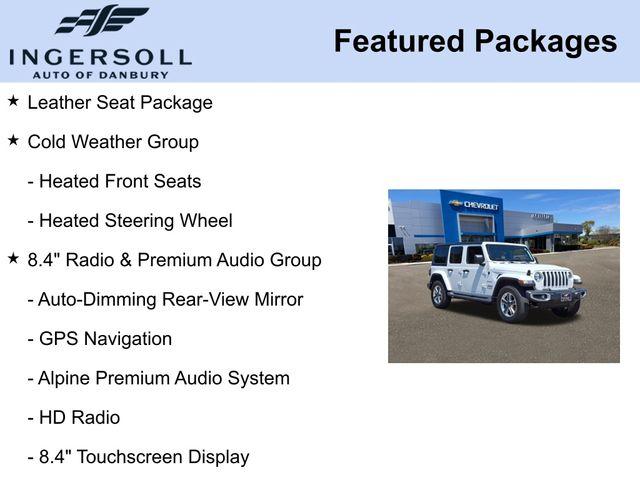 INGERSOLL
AUTO OF DANBURY

Featured Packages

★ Leather Seat Package

★ Cold Weather Group

- Heated Front Seats

- Heated Steering Wheel

★ 8.4" Radio & Premium Audio Group

- Auto-Dimming Rear-View Mirror

- GPS Navigation

- Alpine Premium Audio System

- HD Radio

- 8.4" Touchscreen Display

CHEVROLET